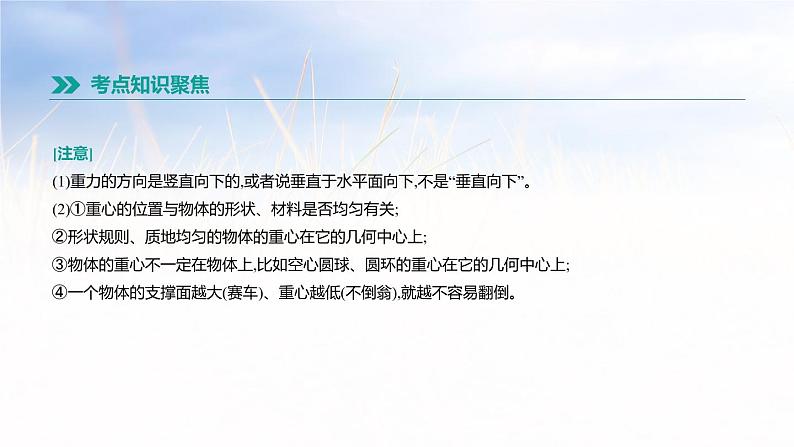 考点知识聚焦

[注意]

(1)重力的方向是竖直向下的,或者说垂直于水平面向下,不是“垂直向下”。

(2)①重心的位置与物体的形状、材料是否均匀有关;

②形状规则、质地均匀的物体的重心在它的几何中心上;

③物体的重心不一定在物体上,比如空心圆球、圆环的重心在它的几何中心上;

④一个物体的支撑面越大(赛车)、重心越低(不倒翁),就越不容易翻倒。